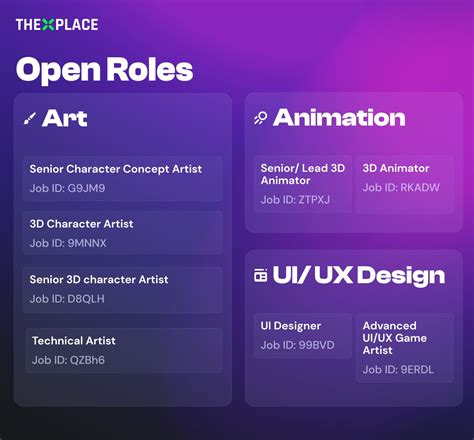 THEXPLACE

Open Roles

Art

Senior Character Concept Artist
Job ID: G9JM9

3D Character Artist
Job ID: 9MNNX

Senior 3D character Artist
Job ID: D8QLH

Technical Artist
Job ID: QZBh6

Animation

Senior/ Lead 3D Animator
Job ID: ZTPXJ

3D Animator
Job ID: RKADW

UI/ UX Design

UI Designer
Job ID: 99BVD

Advanced UI/UX Game Artist
Job ID: 9ERDL